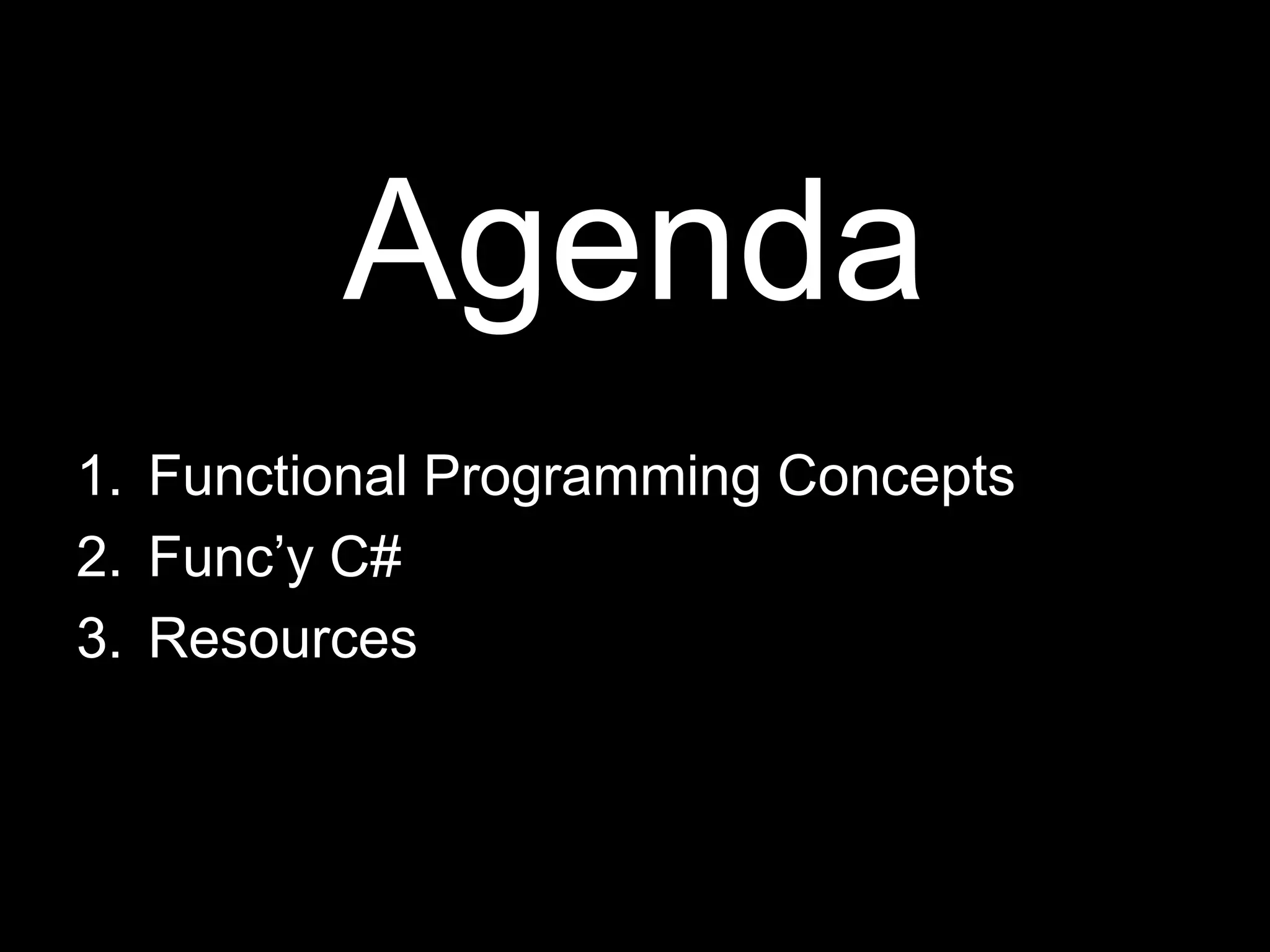 Agenda

1. Functional Programming Concepts
2. Func’y C#
3. Resources